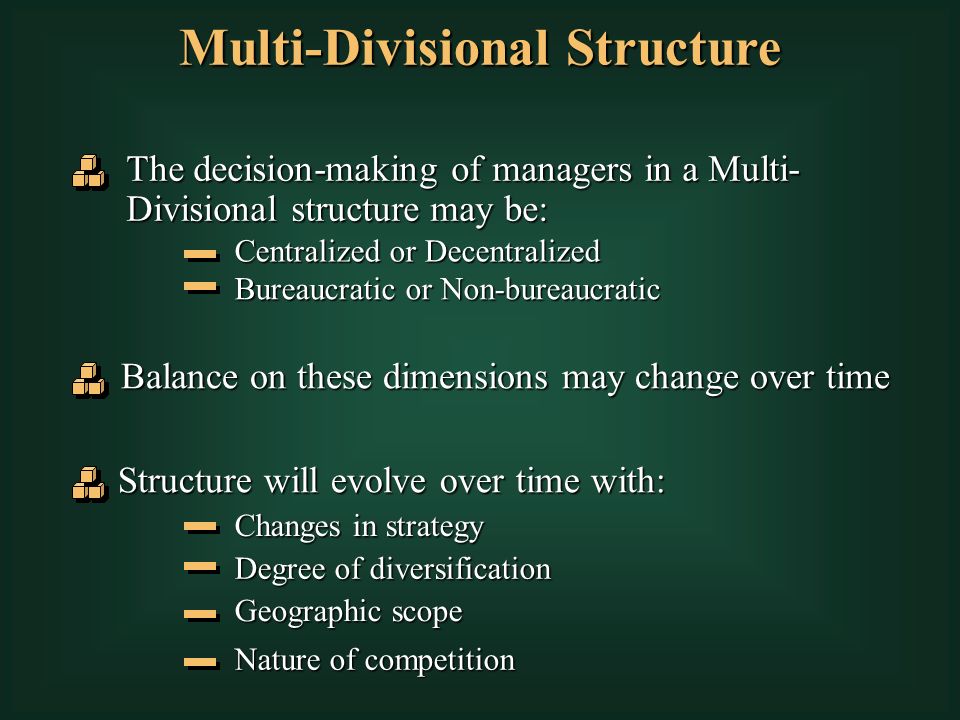 Multi-Divisional Structure

The decision-making of managers in a Multi-Divisional structure may be:
Centralized or Decentralized
Bureaucratic or Non-bureaucratic

Balance on these dimensions may change over time

Structure will evolve over time with:
Changes in strategy
Degree of diversification
Geographic scope
Nature of competition